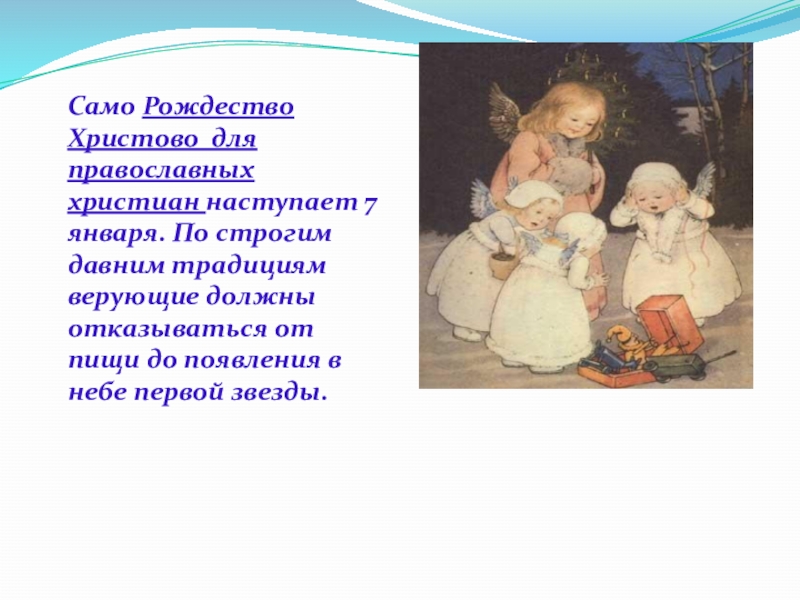 Само Рождество Христово для православных христиан наступает 7 января. По строгим давним традициям верующие должны отказываться от пищи до появления в небе первой звезды.